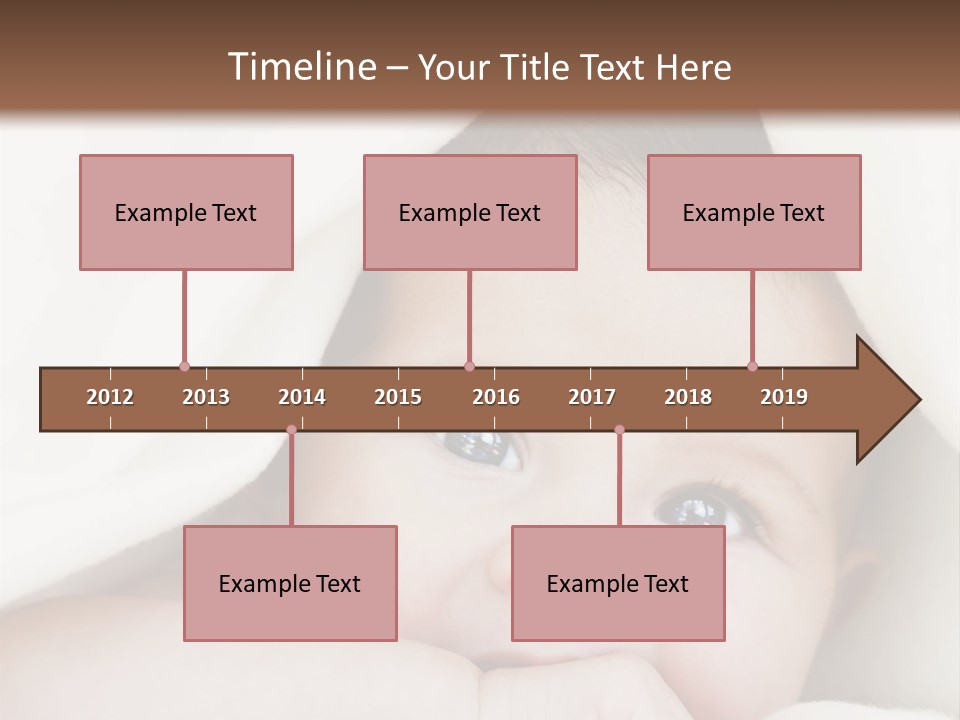 Timeline – Your Title Text Here

Example Text

Example Text

Example Text

2012 2013 2014 2015 2016 2017 2018 2019

Example Text

Example Text